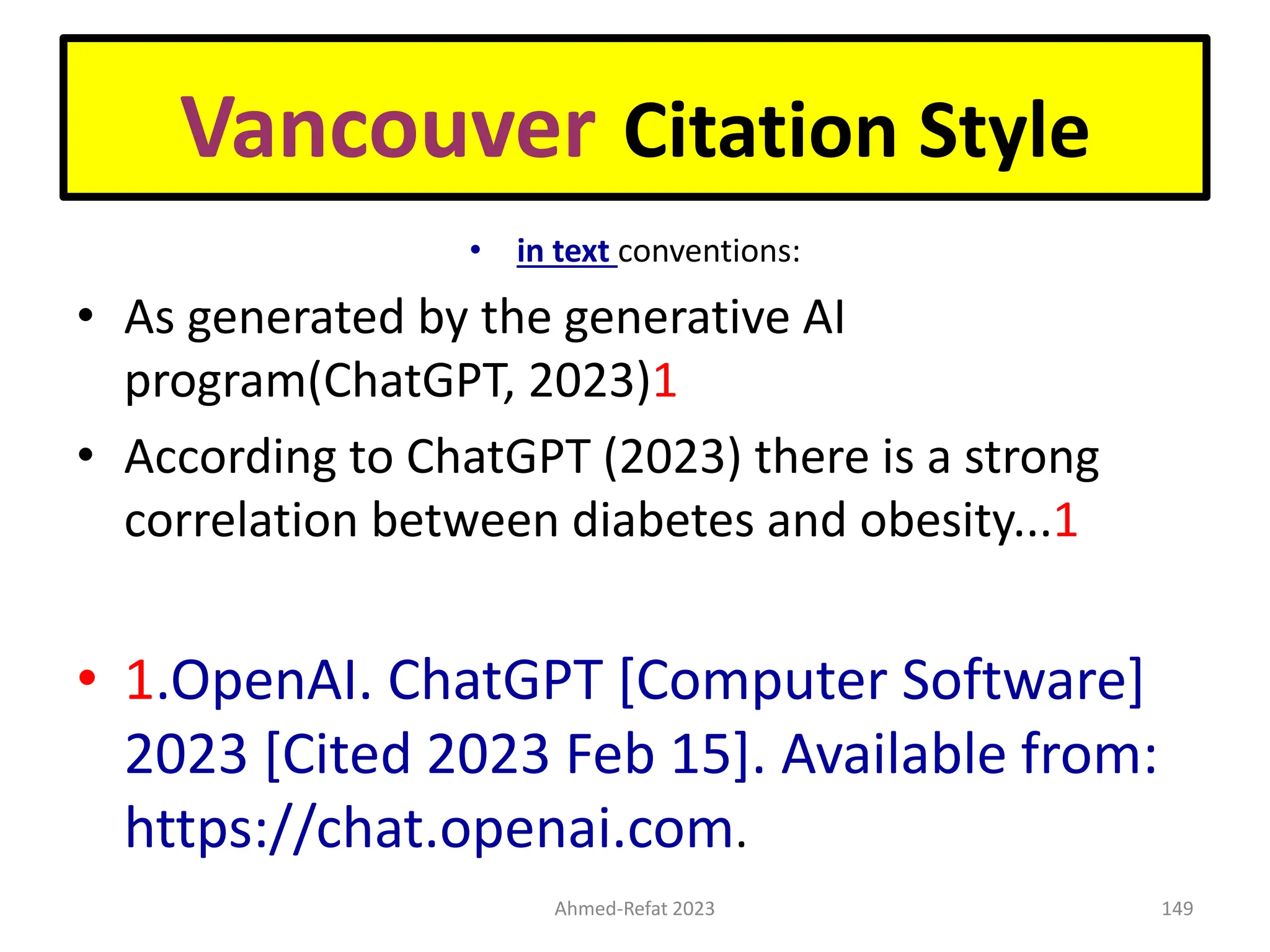 Vancouver Citation Style

• in text conventions:

• As generated by the generative AI program(ChatGPT, 2023)1

• According to ChatGPT (2023) there is a strong correlation between diabetes and obesity...1

• 1.OpenAI. ChatGPT [Computer Software] 2023 [Cited 2023 Feb 15]. Available from: https://chat.openai.com.

Ahmed-Refat 2023

149